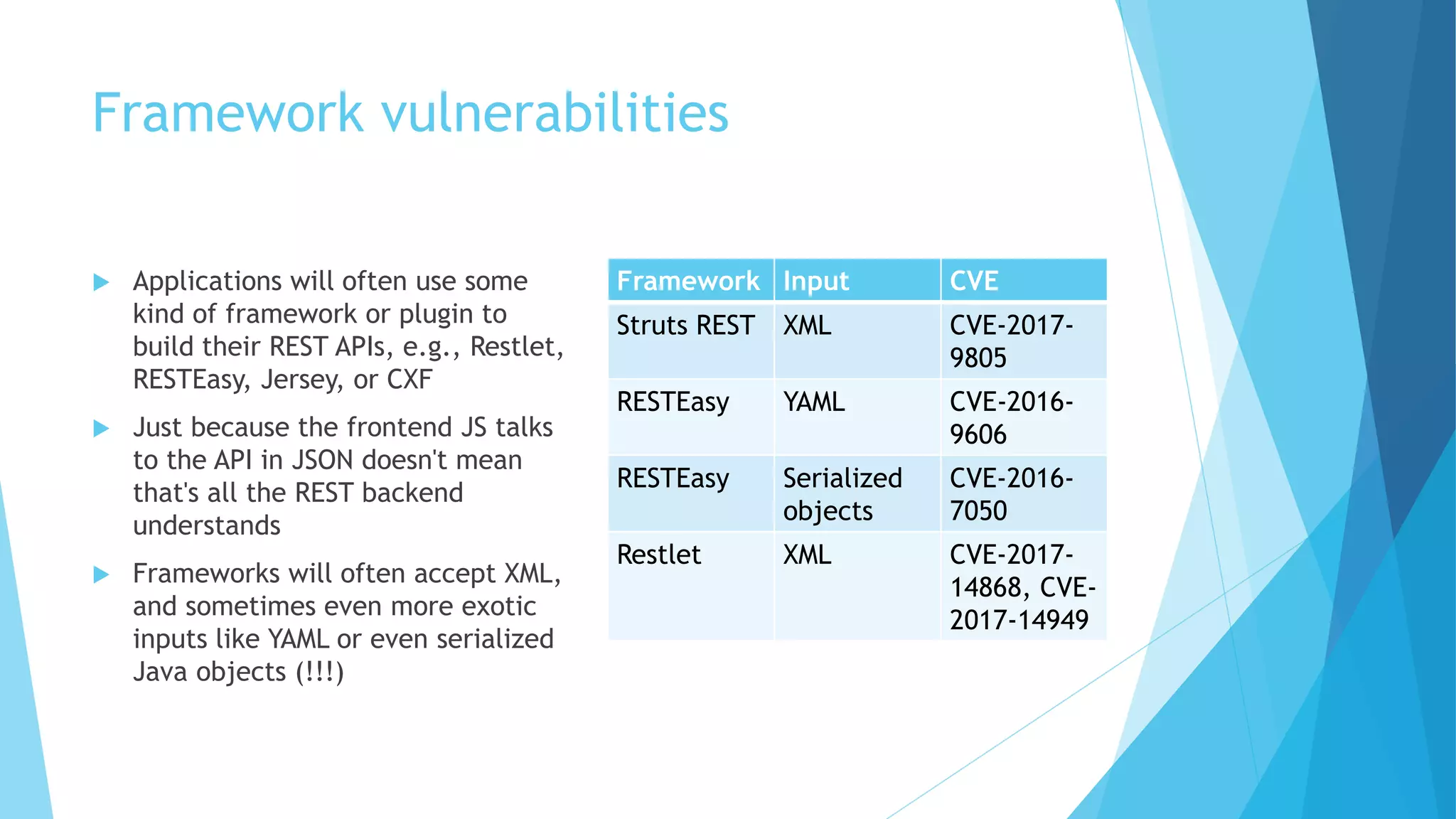 Framework vulnerabilities

▶ Applications will often use some kind of framework or plugin to build their REST APIs, e.g., Restlet, RESTEasy, Jersey, or CXF

▶ Just because the frontend JS talks to the API in JSON doesn't mean that's all the REST backend understands

▶ Frameworks will often accept XML, and sometimes even more exotic inputs like YAML or even serialized Java objects (!!!)

| Framework | Input | CVE |
|---|---|---|
| Struts REST | XML | CVE-2017-9805 |
| RESTEasy | YAML | CVE-2016-9606 |
| RESTEasy | Serialized objects | CVE-2016-7050 |
| Restlet | XML | CVE-2017-14868, CVE-2017-14949 |